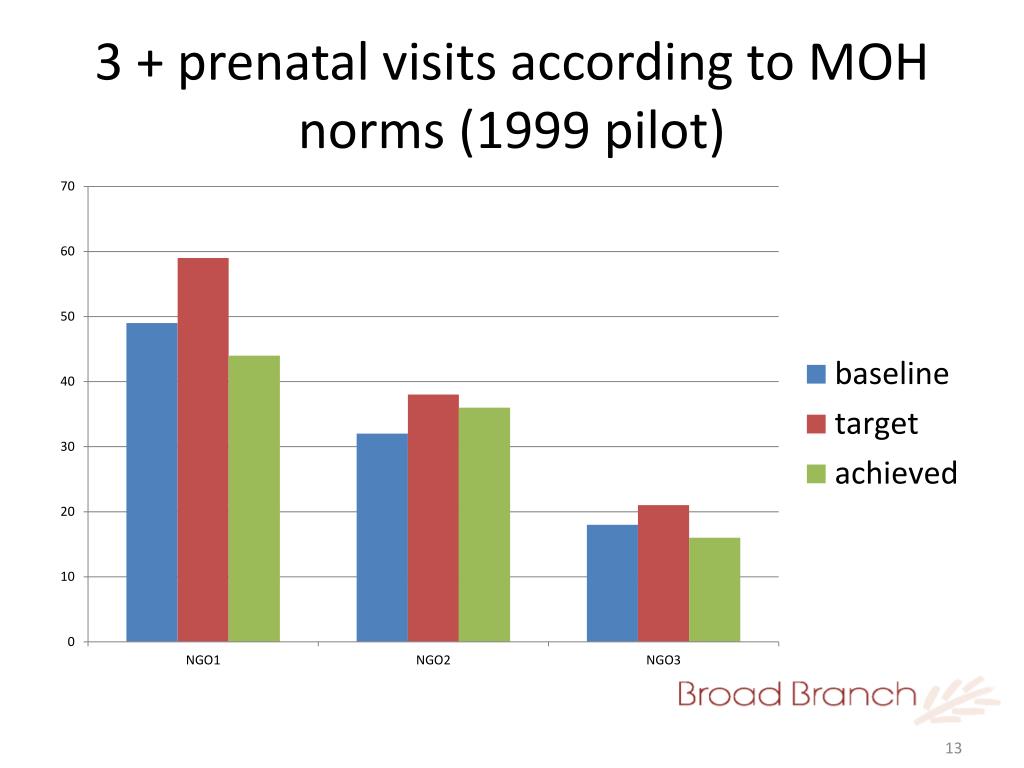 3 + prenatal visits according to MOH norms (1999 pilot)

70
60
50
40
30
20
10
0

NGO1
NGO2
NGO3

baseline
target
achieved

Broad Branch

13